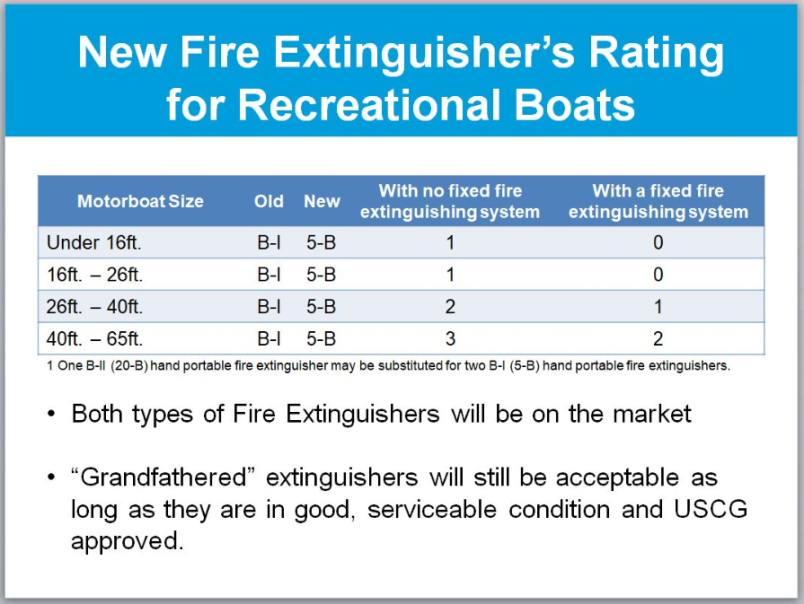 New Fire Extinguisher's Rating for Recreational Boats

| Motorboat Size | Old | New | With no fixed fire extinguishing system | With a fixed fire extinguishing system |
|---|---|---|---|---|
| Under 16ft. | B-I | 5-B | 1 | 0 |
| 16ft. – 26ft. | B-I | 5-B | 1 | 0 |
| 26ft. – 40ft. | B-I | 5-B | 2 | 1 |
| 40ft. – 65ft. | B-I | 5-B | 3 | 2 |

1 One B-II (20-B) hand portable fire extinguisher may be substituted for two B-I (5-B) hand portable fire extinguishers.

• Both types of Fire Extinguishers will be on the market

• "Grandfathered" extinguishers will still be acceptable as long as they are in good, serviceable condition and USCG approved.